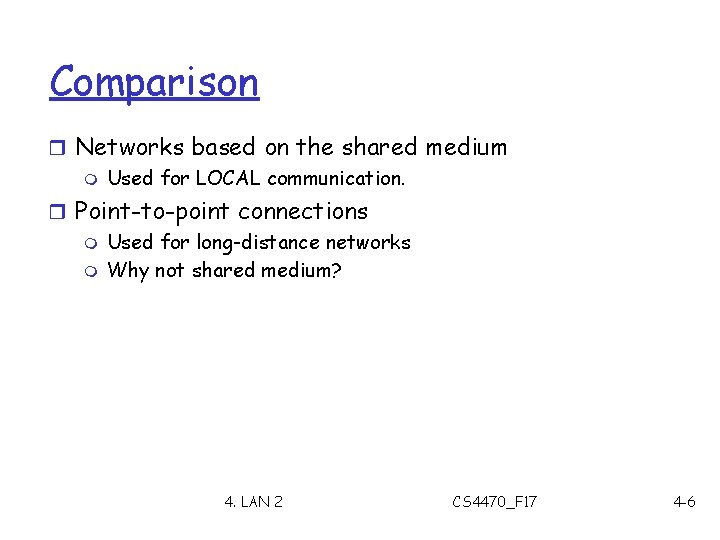 Comparison

Networks based on the shared medium
Used for LOCAL communication.

Point-to-point connections
Used for long-distance networks
Why not shared medium?

4. LAN 2
CS4470_F17
4-6